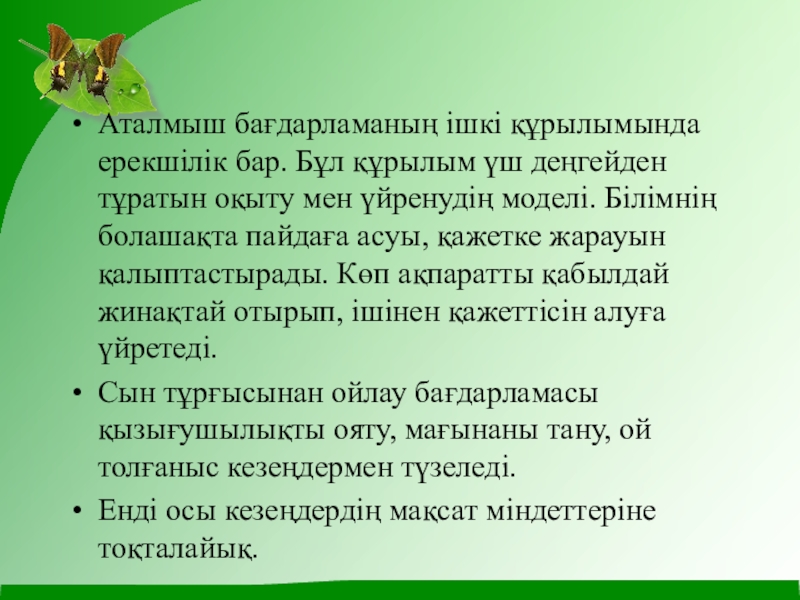 • Аталмыш бағдарламаның ішкі құрылымында ерекшілік бар. Бұл құрылым үш деңгейден тұратын оқыту мен үйренудің моделі. Білімнің болашақта пайдаға асуы, қажетке жарауын қалыптастырады. Көп ақпаратты қабылдай жинақтай отырып, ішінен қажеттісін алуға үйретеді.

• Сын тұрғысынан ойлау бағдарламасы қызығушылықты ояту, мағынаны тану, ой толғаныс кезеңдермен түзеледі.

• Енді осы кезеңдердің мақсат міндеттеріне тоқталайық.